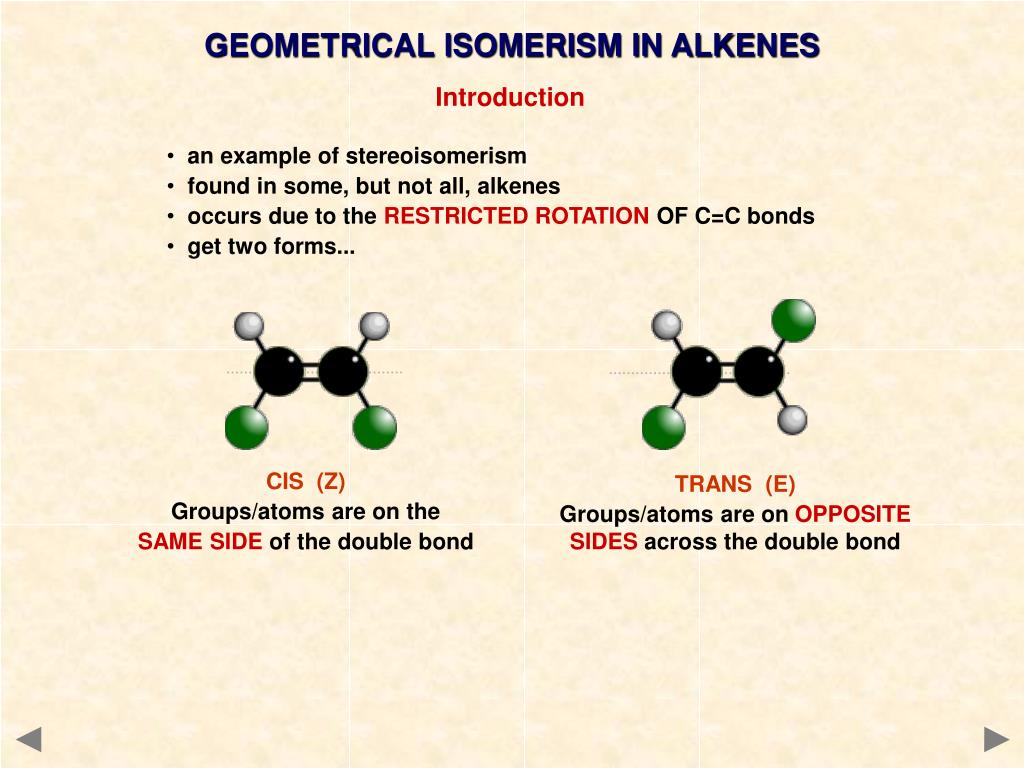 GEOMETRICAL ISOMERISM IN ALKENES

Introduction

• an example of stereoisomerism
• found in some, but not all, alkenes
• occurs due to the RESTRICTED ROTATION OF C=C bonds
• get two forms...

CIS (Z)
Groups/atoms are on the SAME SIDE of the double bond

TRANS (E)
Groups/atoms are on OPPOSITE SIDES across the double bond